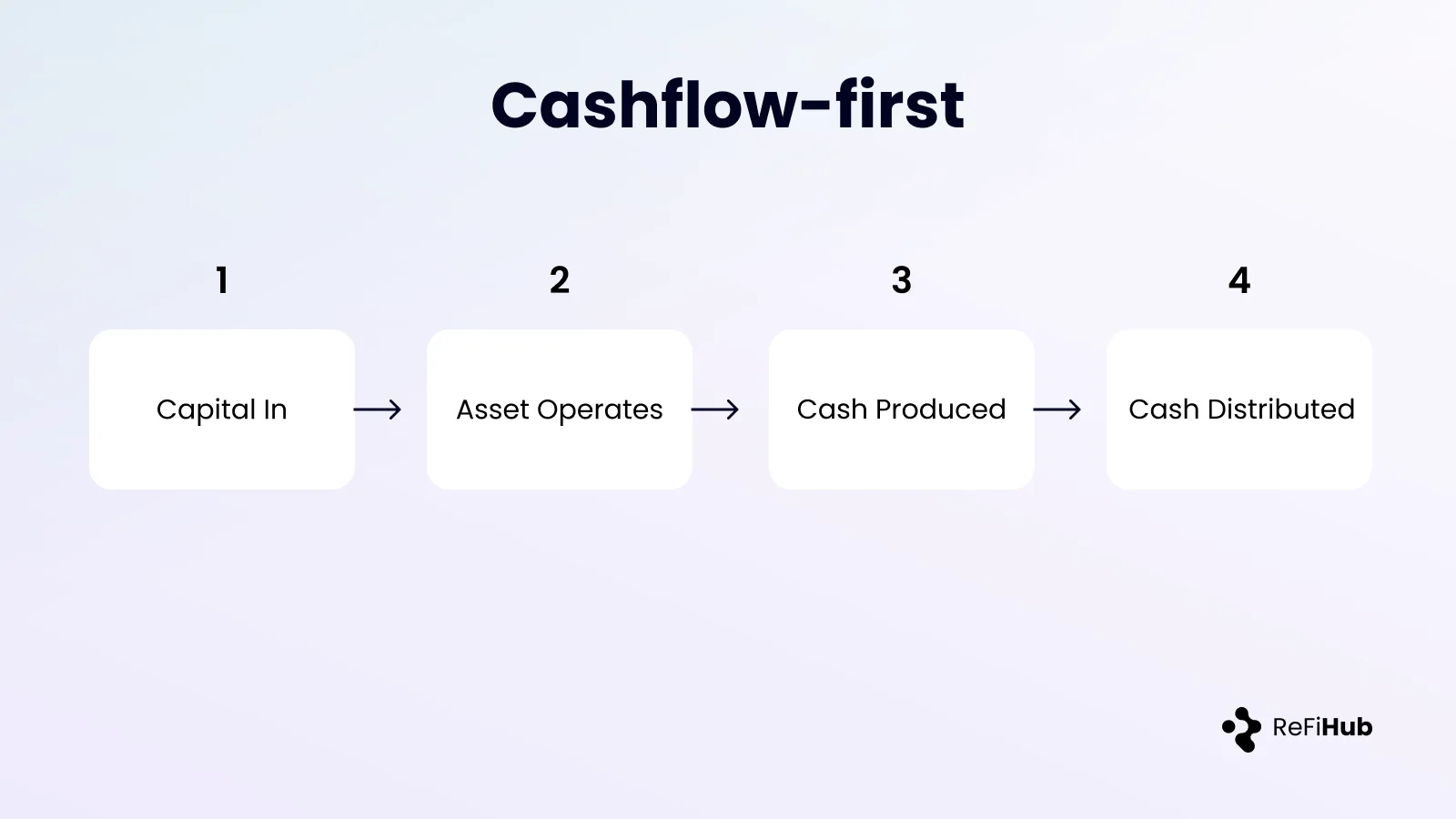 Cashflow-first

1

Capital In

2

Asset Operates

3

Cash Produced

4

Cash Distributed

ReFiHub